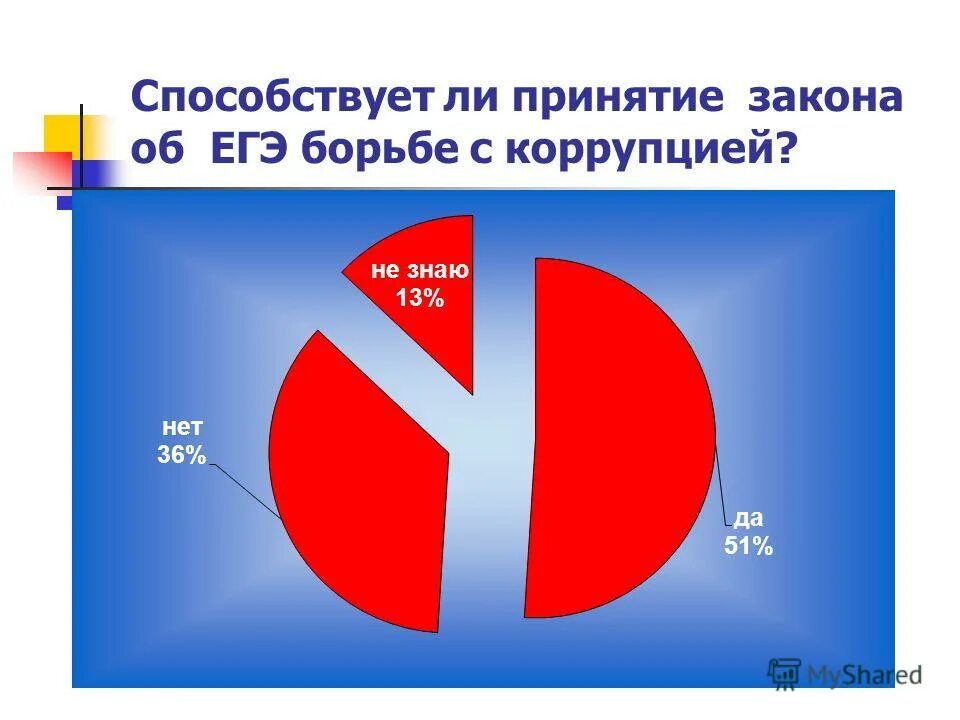 Способствует ли принятие закона об ЕГЭ борьбе с коррупцией?

не знаю
13%

нет
36%

да
51%

MyShared